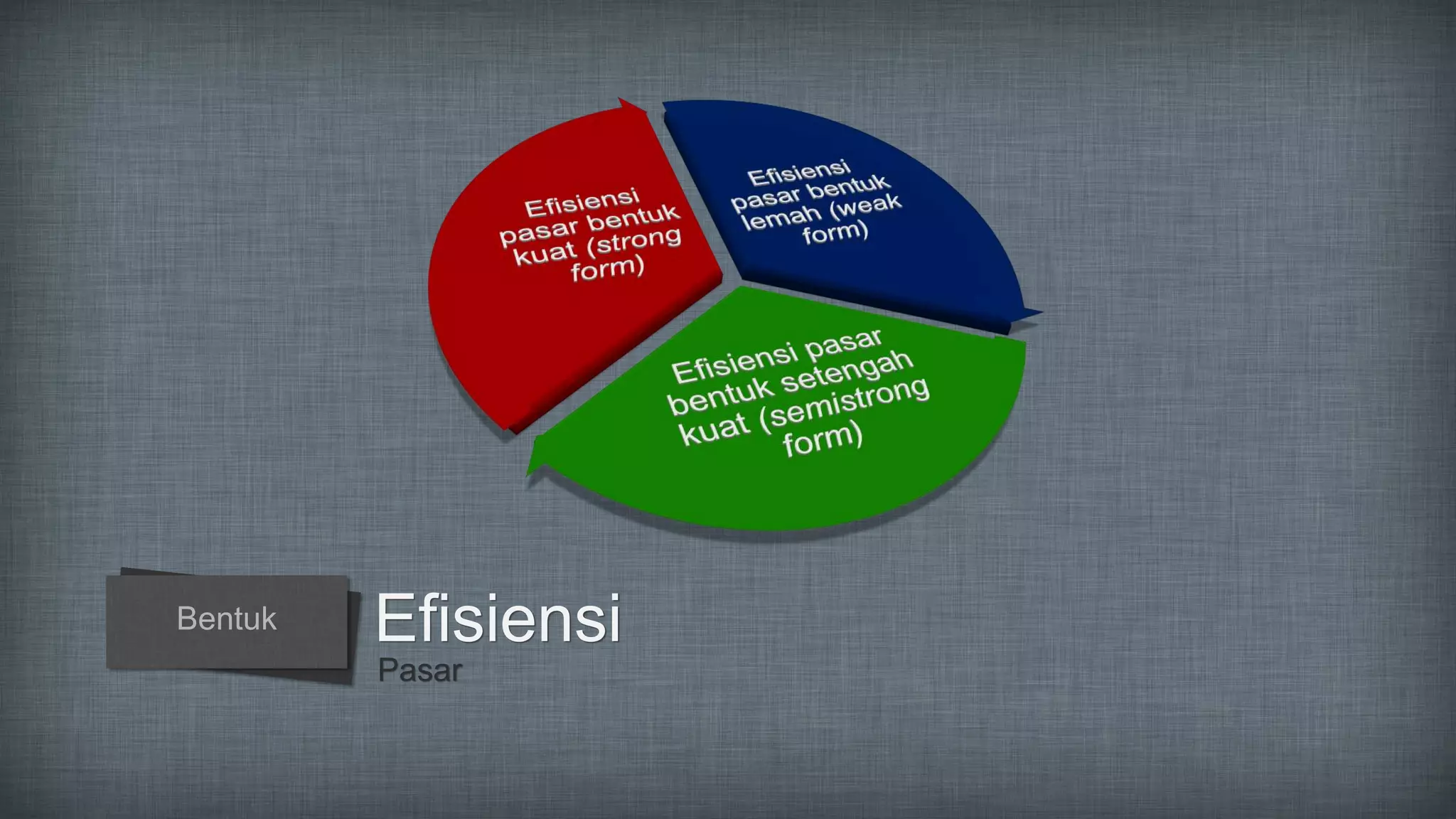 Efisiensi pasar bentuk kuat (strong form)

Efisiensi pasar bentuk lemah (weak form)

Efisiensi pasar bentuk setengah kuat (semistrong form)

Bentuk

Efisiensi

Pasar